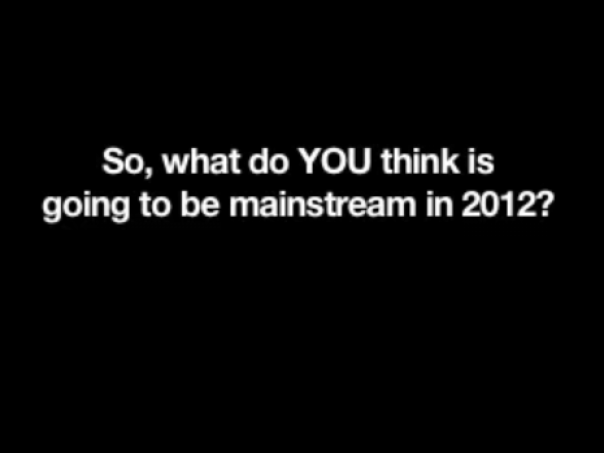 So, what do YOU think is going to be mainstream in 2012?